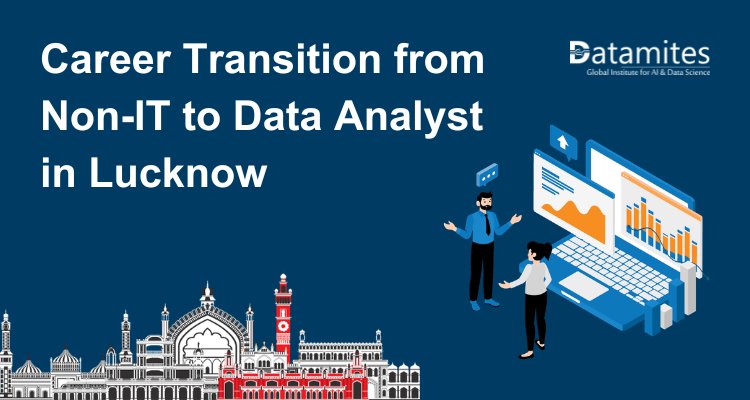 Career Transition from Non-IT to Data Analyst in Lucknow

Datamites
Global Institute for AI & Data Science